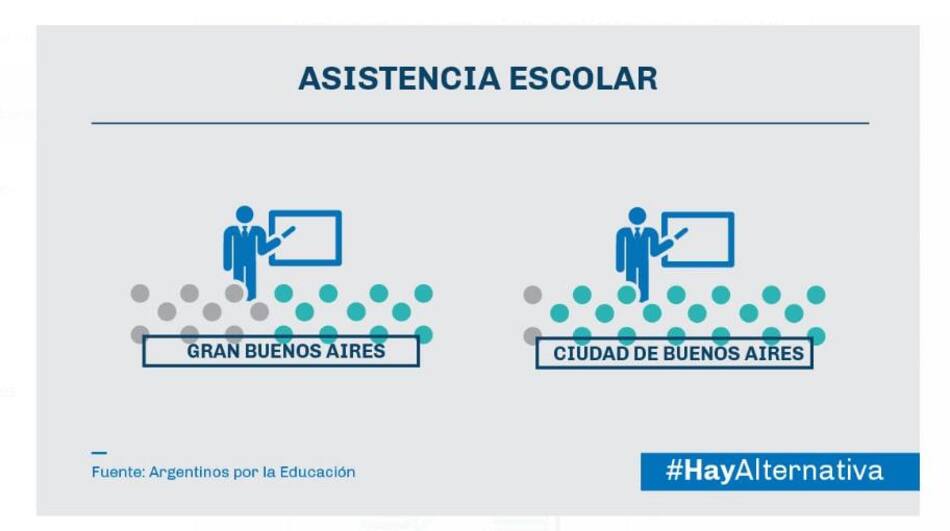 ASISTENCIA ESCOLAR

GRAN BUENOS AIRES

CIUDAD DE BUENOS AIRES

Fuente: Argentinos por la Educación

#HayAlternativa